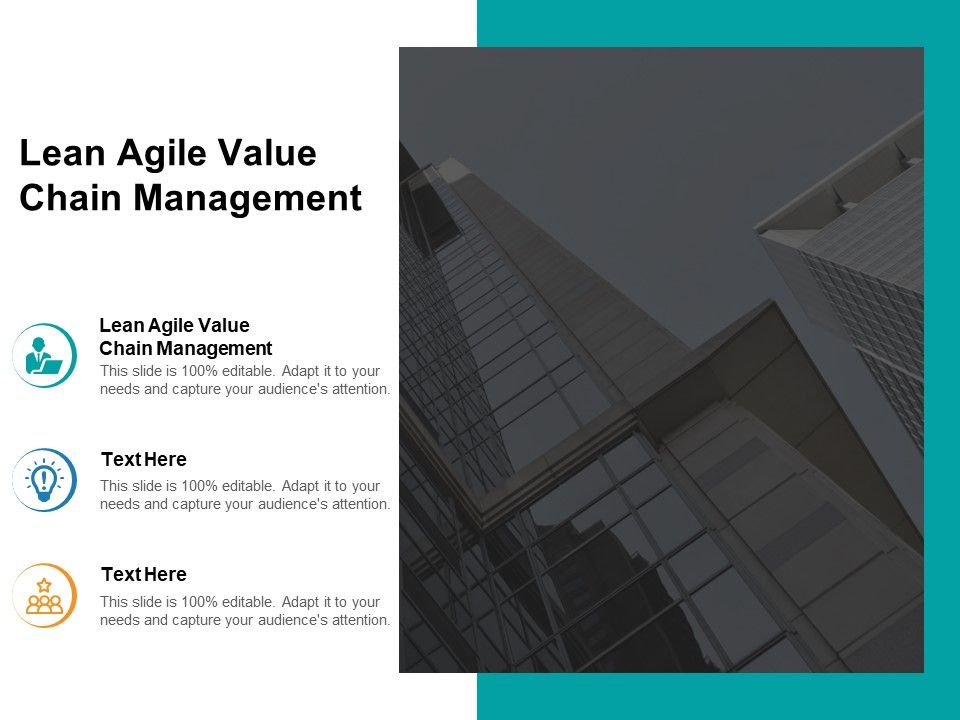 Lean Agile Value Chain Management

Lean Agile Value Chain Management
This slide is 100% editable. Adapt it to your needs and capture your audience's attention.

Text Here
This slide is 100% editable. Adapt it to your needs and capture your audience's attention.

Text Here
This slide is 100% editable. Adapt it to your needs and capture your audience's attention.